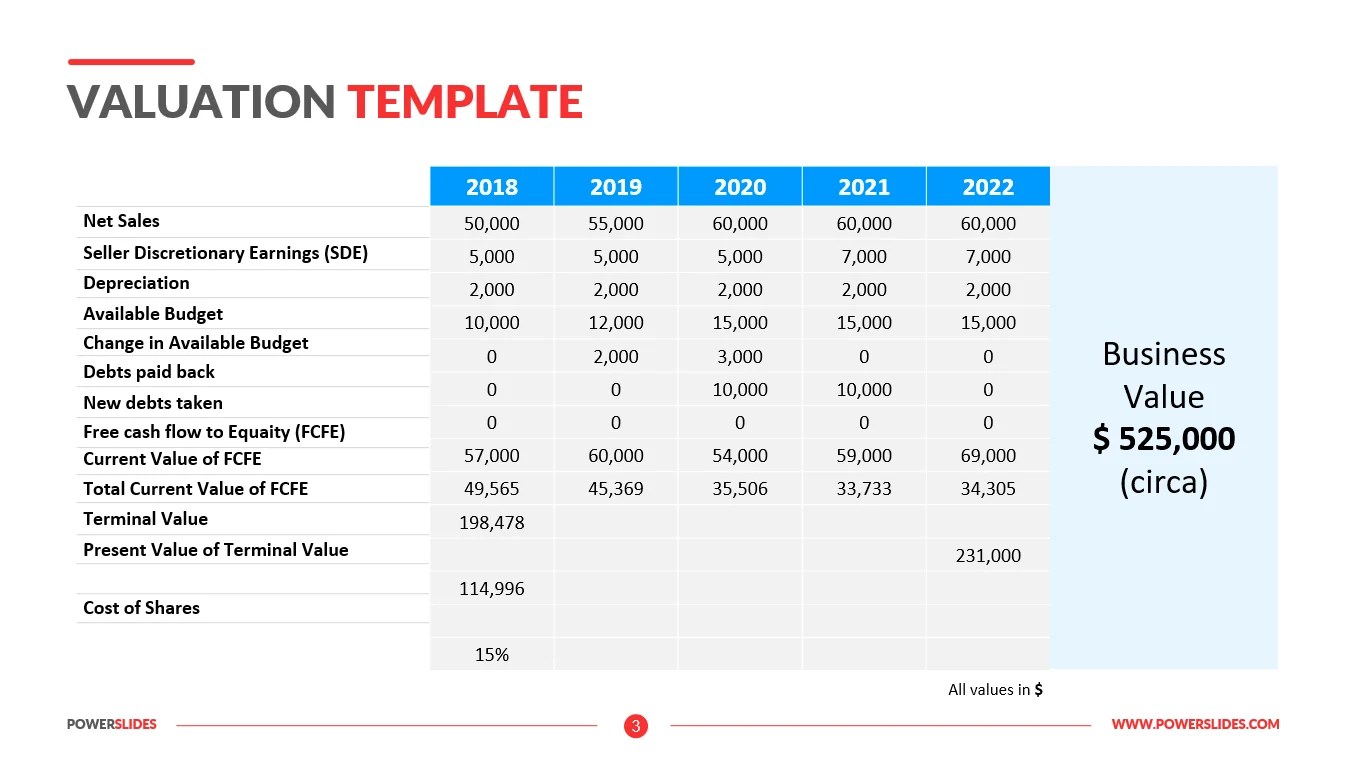 VALUATION TEMPLATE

| | 2018 | 2019 | 2020 | 2021 | 2022 |
|---|---|---|---|---|---|
| Net Sales | 50,000 | 55,000 | 60,000 | 60,000 | 60,000 |
| Seller Discretionary Earnings (SDE) | 5,000 | 5,000 | 5,000 | 7,000 | 7,000 |
| Depreciation | 2,000 | 2,000 | 2,000 | 2,000 | 2,000 |
| Available Budget | 10,000 | 12,000 | 15,000 | 15,000 | 15,000 |
| Change in Available Budget | 0 | 2,000 | 3,000 | 0 | 0 |
| Debts paid back | 0 | 0 | 10,000 | 10,000 | 0 |
| New debts taken | 0 | 0 | 0 | 0 | 0 |
| Free cash flow to Equaity (FCFE) | 57,000 | 60,000 | 54,000 | 59,000 | 69,000 |
| Current Value of FCFE | 49,565 | 45,369 | 35,506 | 33,733 | 34,305 |
| Total Current Value of FCFE | 198,478 | | | | |
| Terminal Value | | | | | 231,000 |
| Present Value of Terminal Value | 114,996 | | | | |
| | | | | | |
| Cost of Shares | 15% | | | | |

Business Value
$ 525,000
(circa)

All values in $

POWERSLIDES
3
WWW.POWERSLIDES.COM